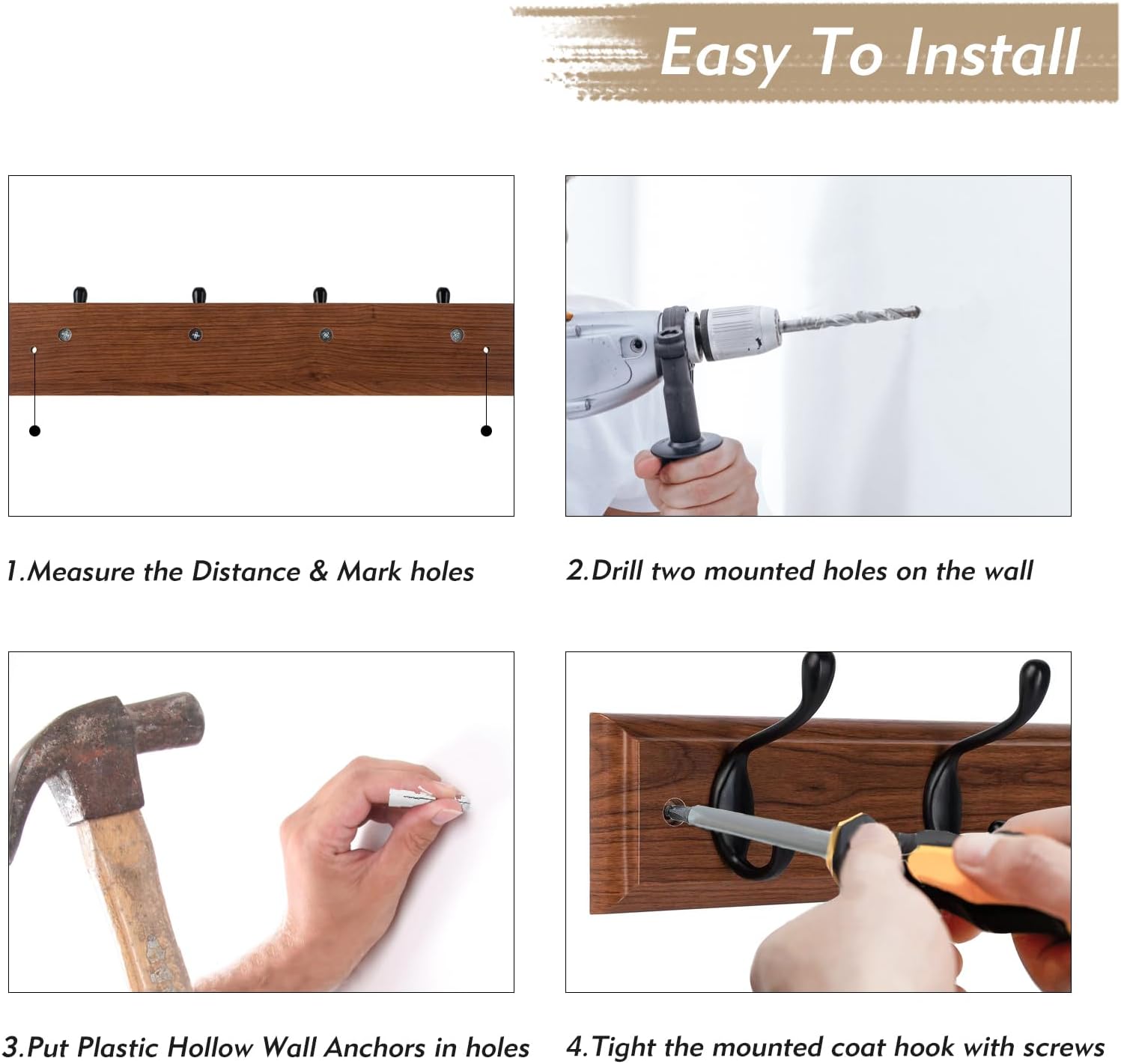 Easy To Install

1.Measure the Distance & Mark holes

2.Drill two mounted holes on the wall

3.Put Plastic Hollow Wall Anchors in holes

4.Tight the mounted coat hook with screws